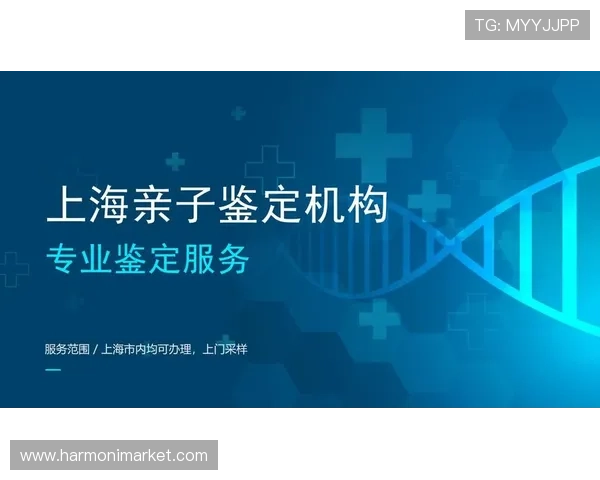 TG: MYYJJPP

上海亲子鉴定机构

专业鉴定服务

服务范围 / 上海市内均可办理，上门采样

www.harmonimarket.com